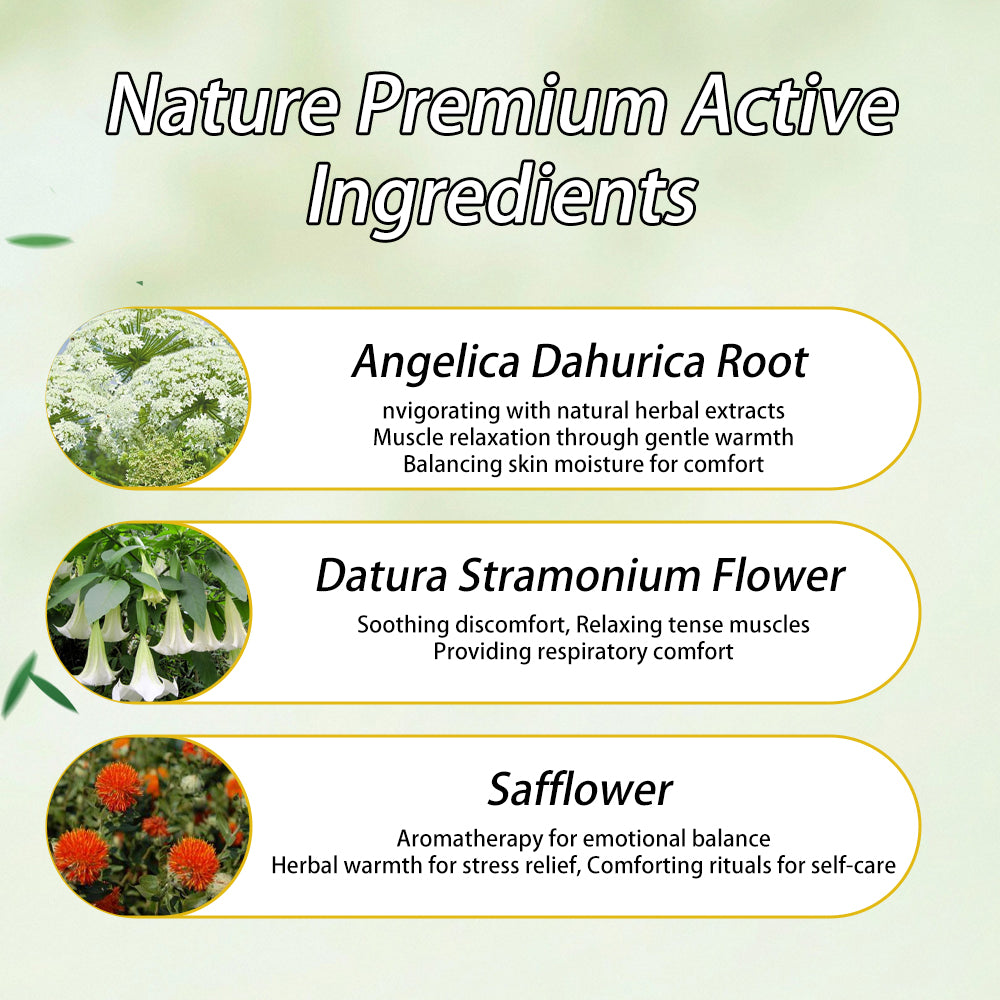 Nature Premium Active Ingredients

Angelica Dahurica Root

nvigorating with natural herbal extracts
Muscle relaxation through gentle warmth
Balancing skin moisture for comfort

Datura Stramonium Flower

Soothing discomfort, Relaxing tense muscles
Providing respiratory comfort

Safflower

Aromatherapy for emotional balance
Herbal warmth for stress relief, Comforting rituals for self-care